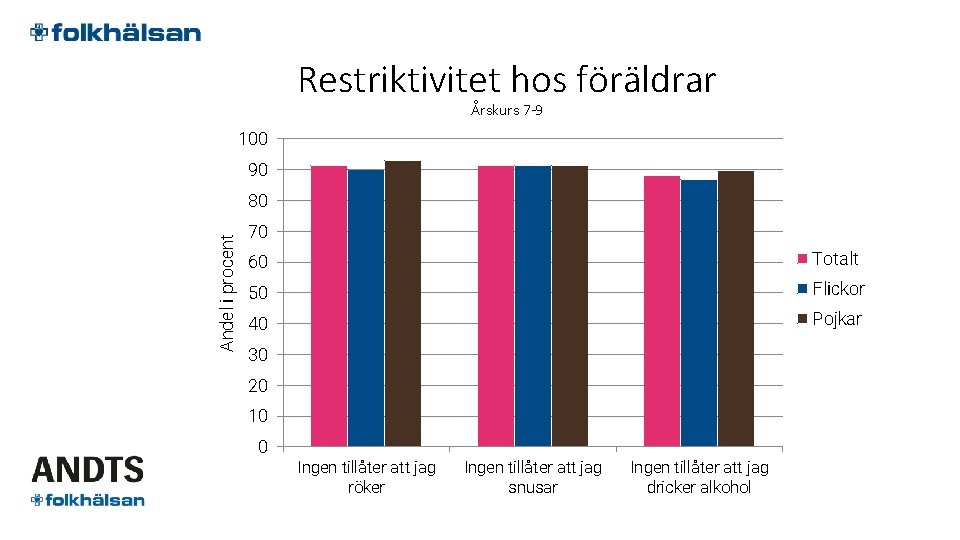 folkhälsan

Restriktivitet hos föräldrar

Årskurs 7-9

Andel i procent

100
90
80
70
60
50
40
30
20
10
0

Ingen tillåter att jag röker

Ingen tillåter att jag snusar

Ingen tillåter att jag dricker alkohol

Totalt
Flickor
Pojkar

ANDTS
folkhälsan